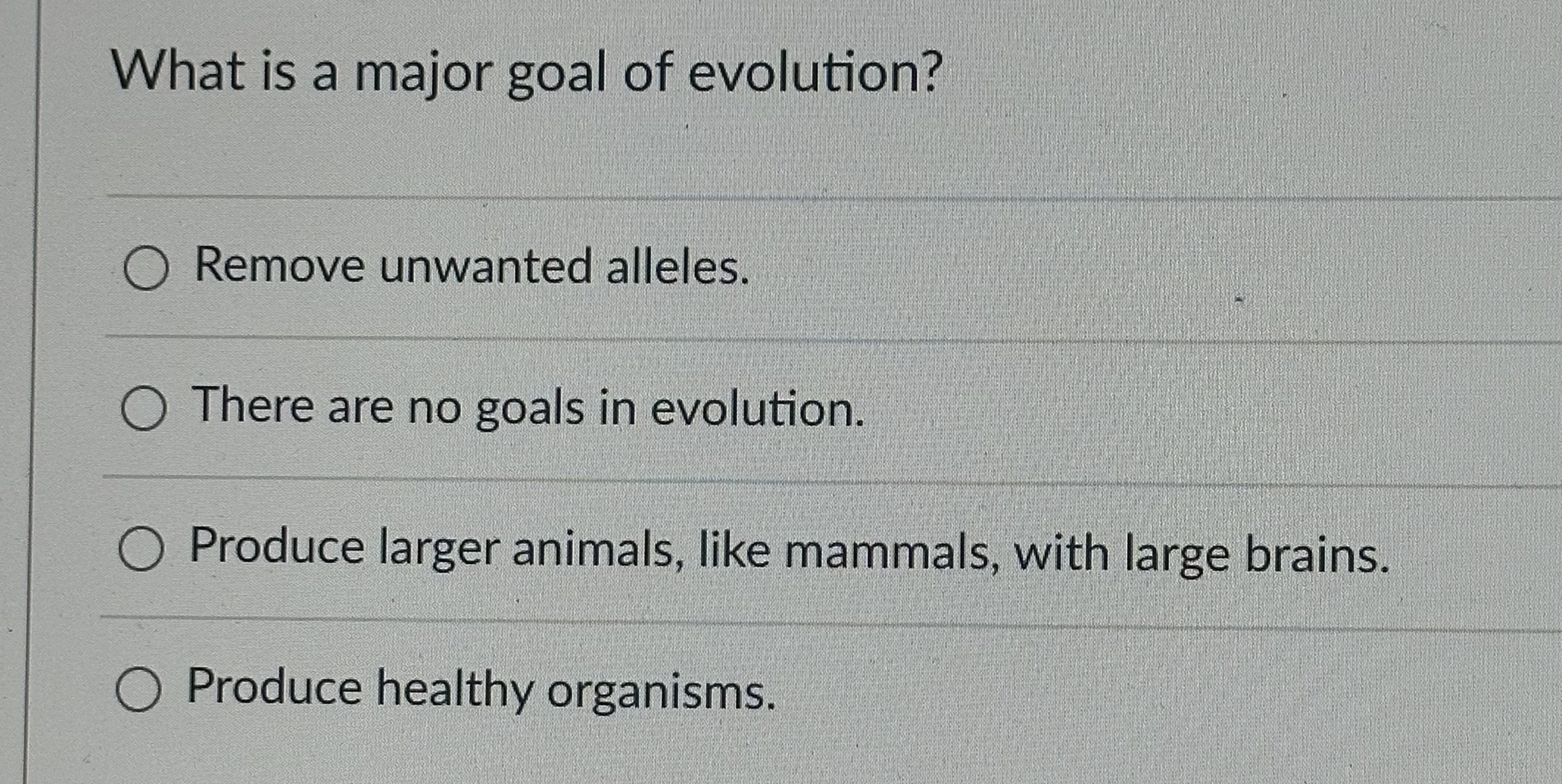 What is a major goal of evolution?

Remove unwanted alleles.

There are no goals in evolution.

Produce larger animals, like mammals, with large brains.

Produce healthy organisms.